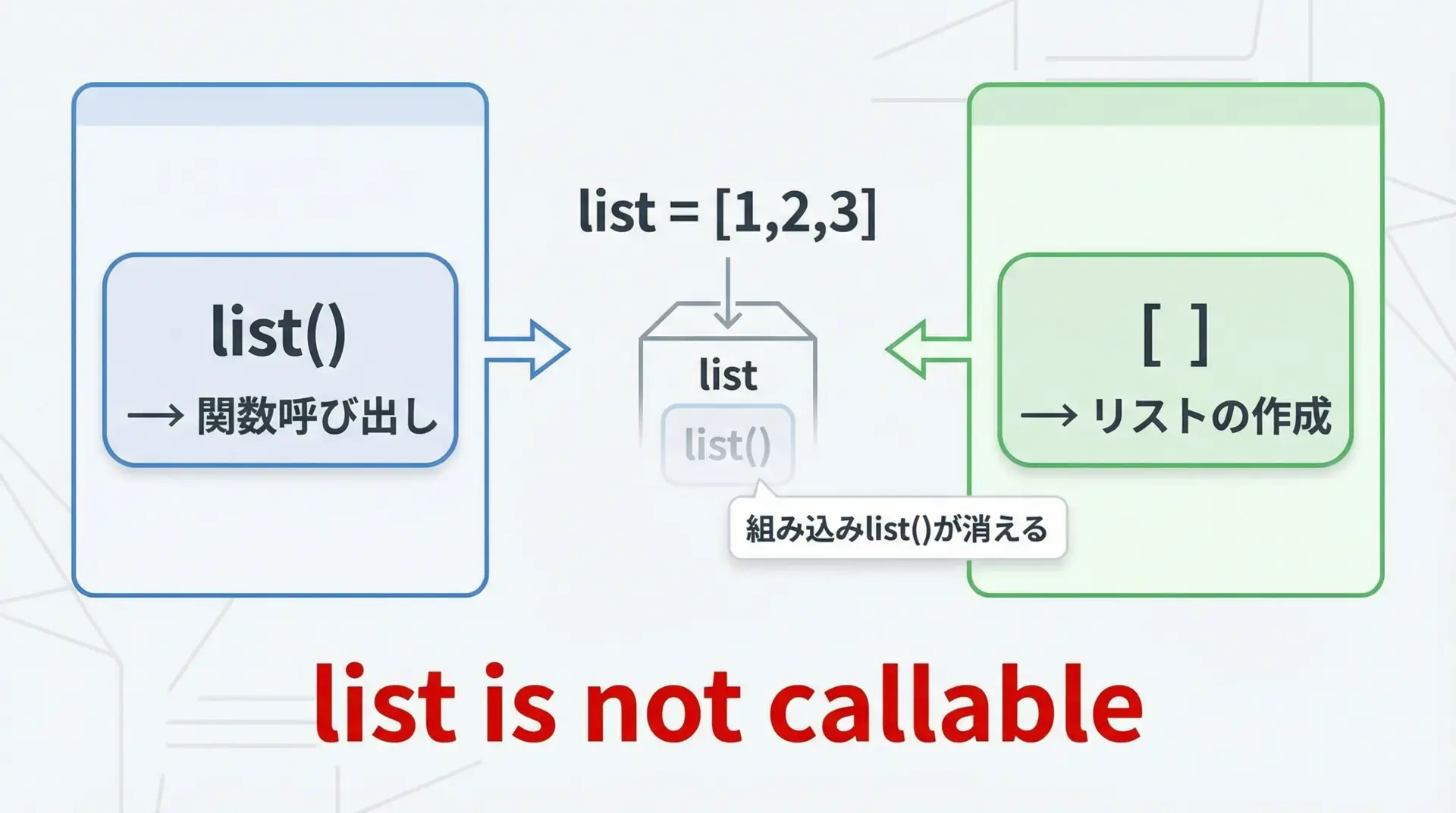 list()
→ 関数呼び出し

list = [1,2,3]

list

list()

組み込みlist()が消える

[ ]
→ リストの作成

list is not callable